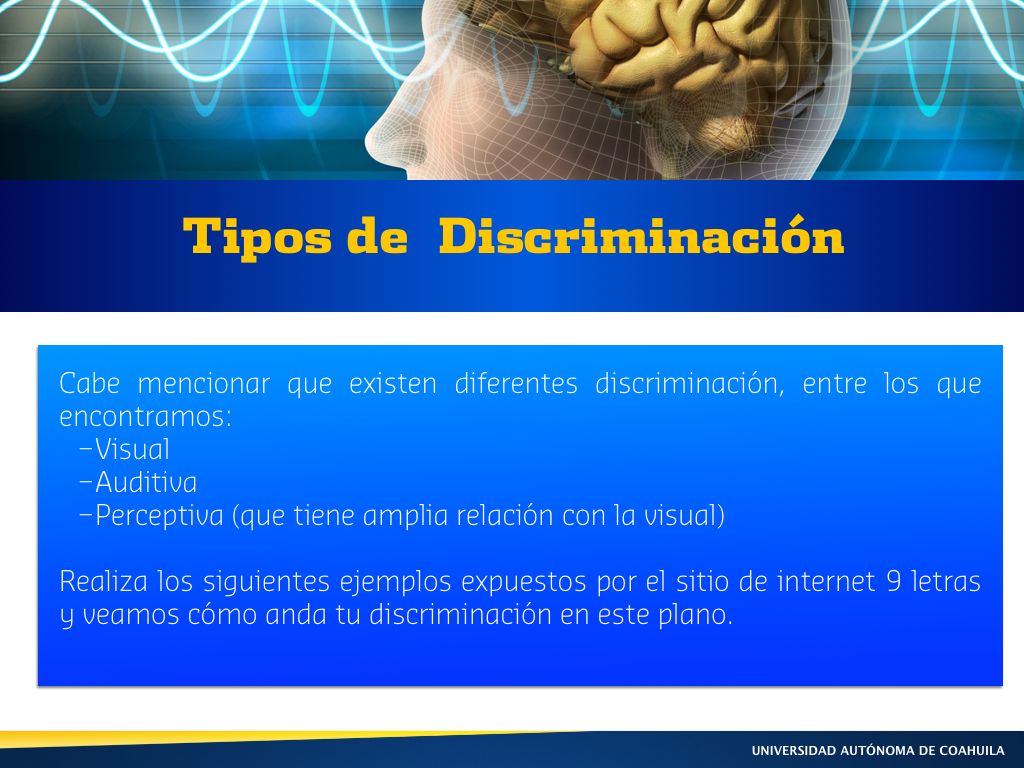 Tipos de Discriminación

Cabe mencionar que existen diferentes discriminación, entre los que encontramos:
–Visual
–Auditiva
–Perceptiva (que tiene amplia relación con la visual)

Realiza los siguientes ejemplos expuestos por el sitio de internet 9 letras y veamos cómo anda tu discriminación en este plano.

UNIVERSIDAD AUTÓNOMA DE COAHUILA